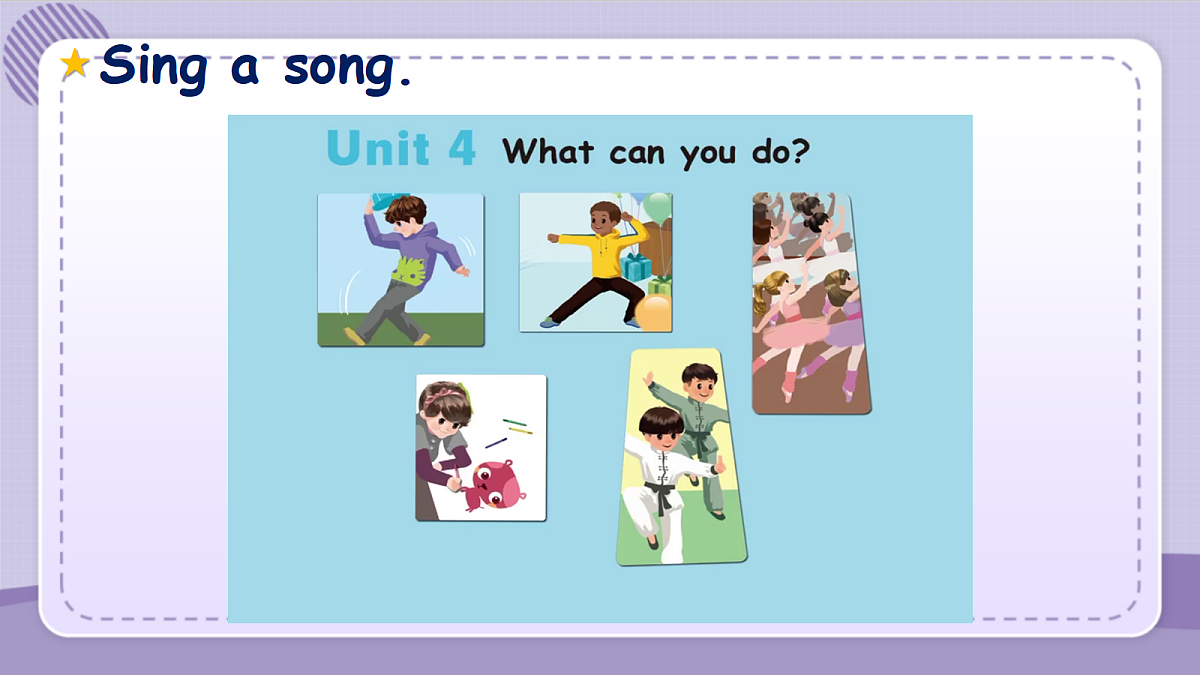 Sing a song.

Unit 4 What can you do?